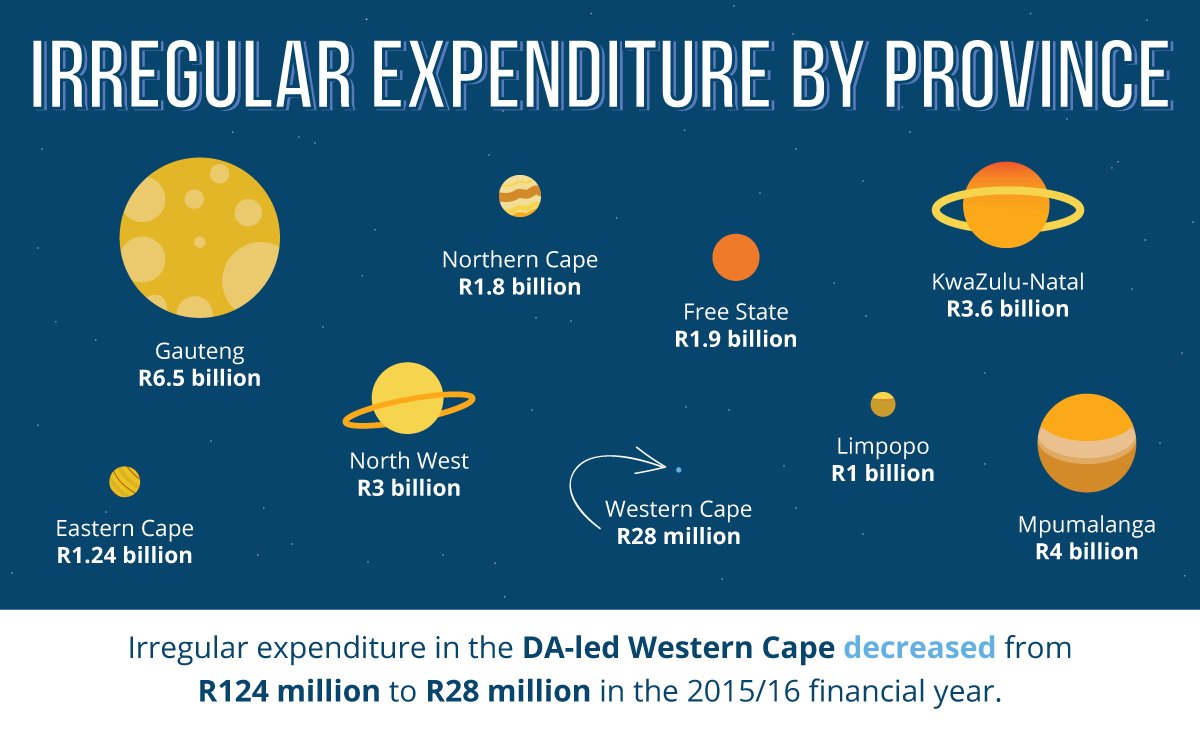 IRREGULAR EXPENDITURE BY PROVINCE

Gauteng
R6.5 billion

Northern Cape
R1.8 billion

Free State
R1.9 billion

KwaZulu-Natal
R3.6 billion

North West
R3 billion

Limpopo
R1 billion

Eastern Cape
R1.24 billion

Western Cape
R28 million

Mpumalanga
R4 billion

Irregular expenditure in the DA-led Western Cape decreased from R124 million to R28 million in the 2015/16 financial year.